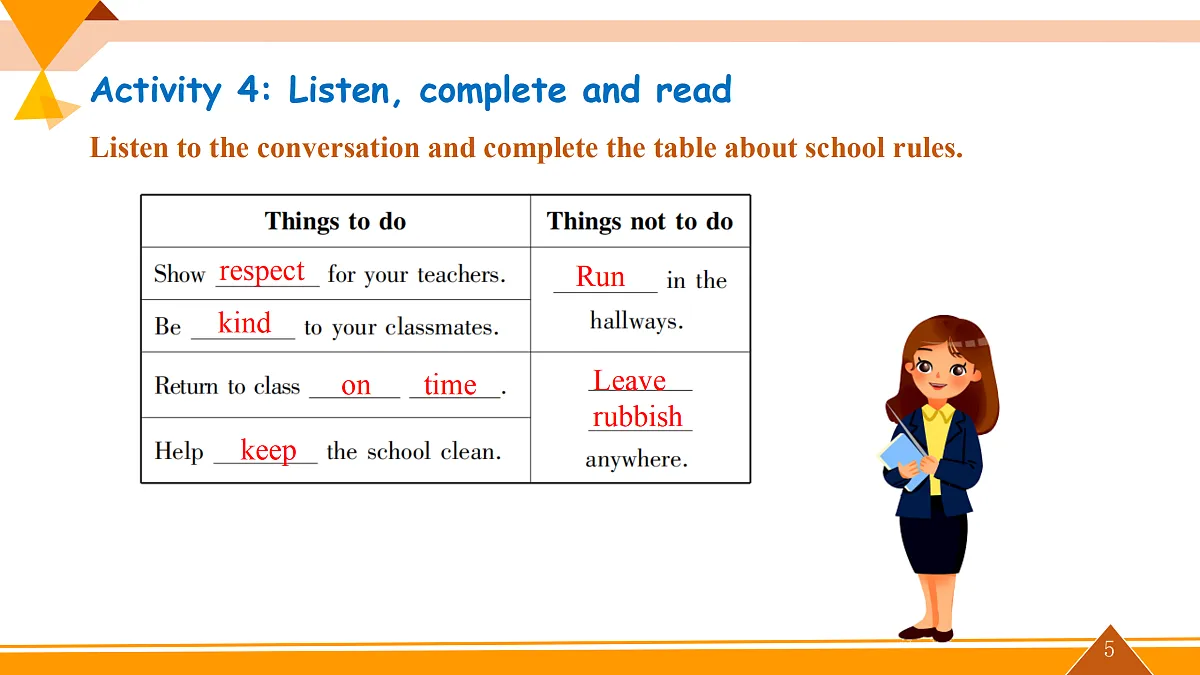 Activity 4: Listen, complete and read

Listen to the conversation and complete the table about school rules.

| Things to do | Things not to do |
|---|---|
| Show respect for your teachers. | Run in the hallways. |
| Be kind to your classmates. | |
| Return to class on time. | Leave rubbish anywhere. |
| Help keep the school clean. | |

5